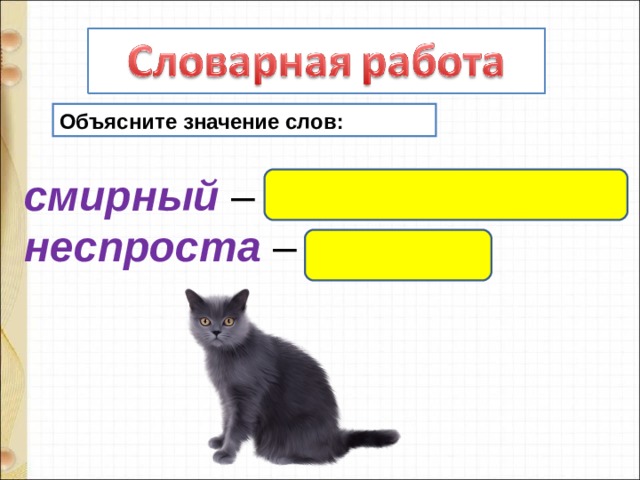 Словарная работа

Объясните значение слов:

смирный –
неспроста –